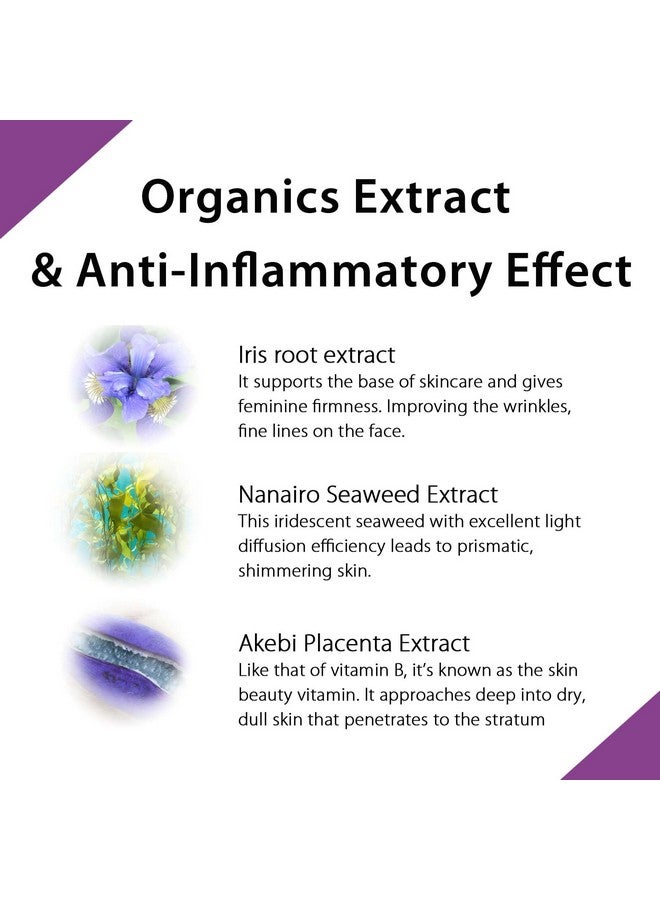 Organics Extract
& Anti-Inflammatory Effect

Iris root extract
It supports the base of skincare and gives feminine firmness. Improving the wrinkles, fine lines on the face.

Nanairo Seaweed Extract
This iridescent seaweed with excellent light diffusion efficiency leads to prismatic, shimmering skin.

Akebi Placenta Extract
Like that of vitamin B, it's known as the skin beauty vitamin. It approaches deep into dry, dull skin that penetrates to the stratum